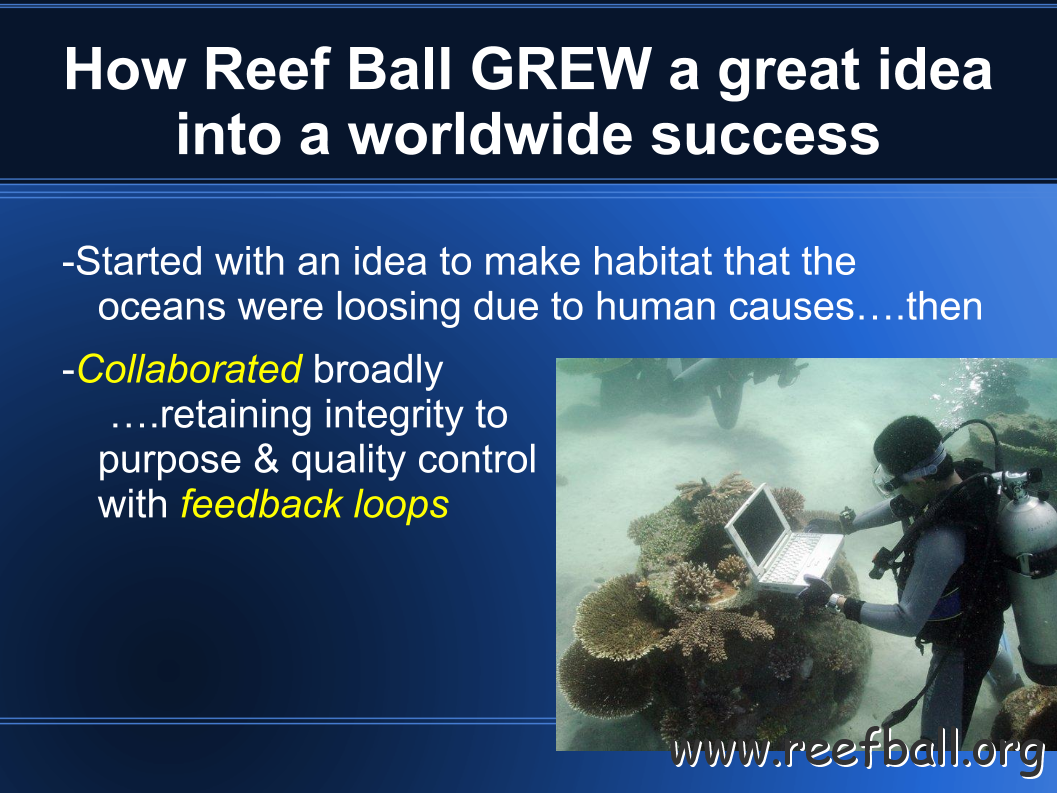 How Reef Ball GREW a great idea into a worldwide success

-Started with an idea to make habitat that the oceans were loosing due to human causes….then

-Collaborated broadly ….retaining integrity to purpose & quality control with feedback loops

www.reefball.org